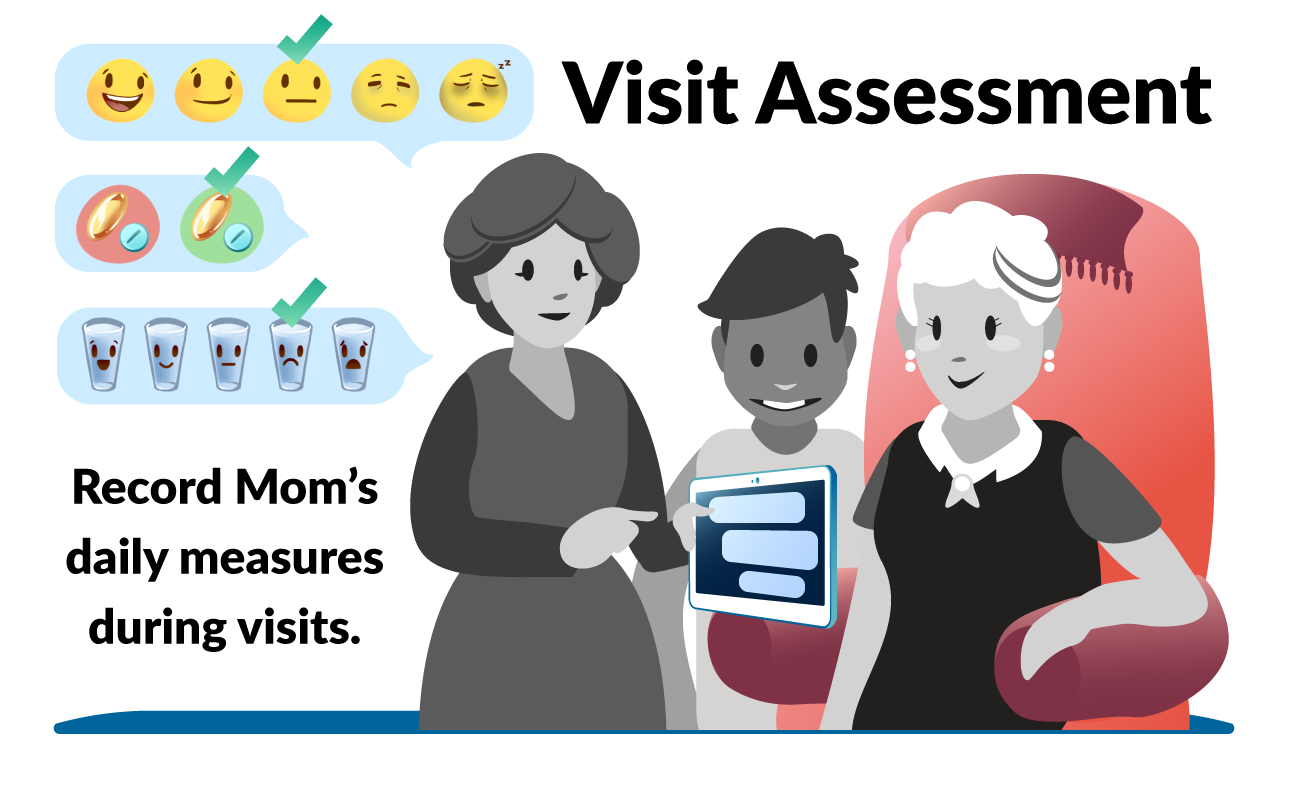 Visit Assessment

Record Mom's daily measures during visits.